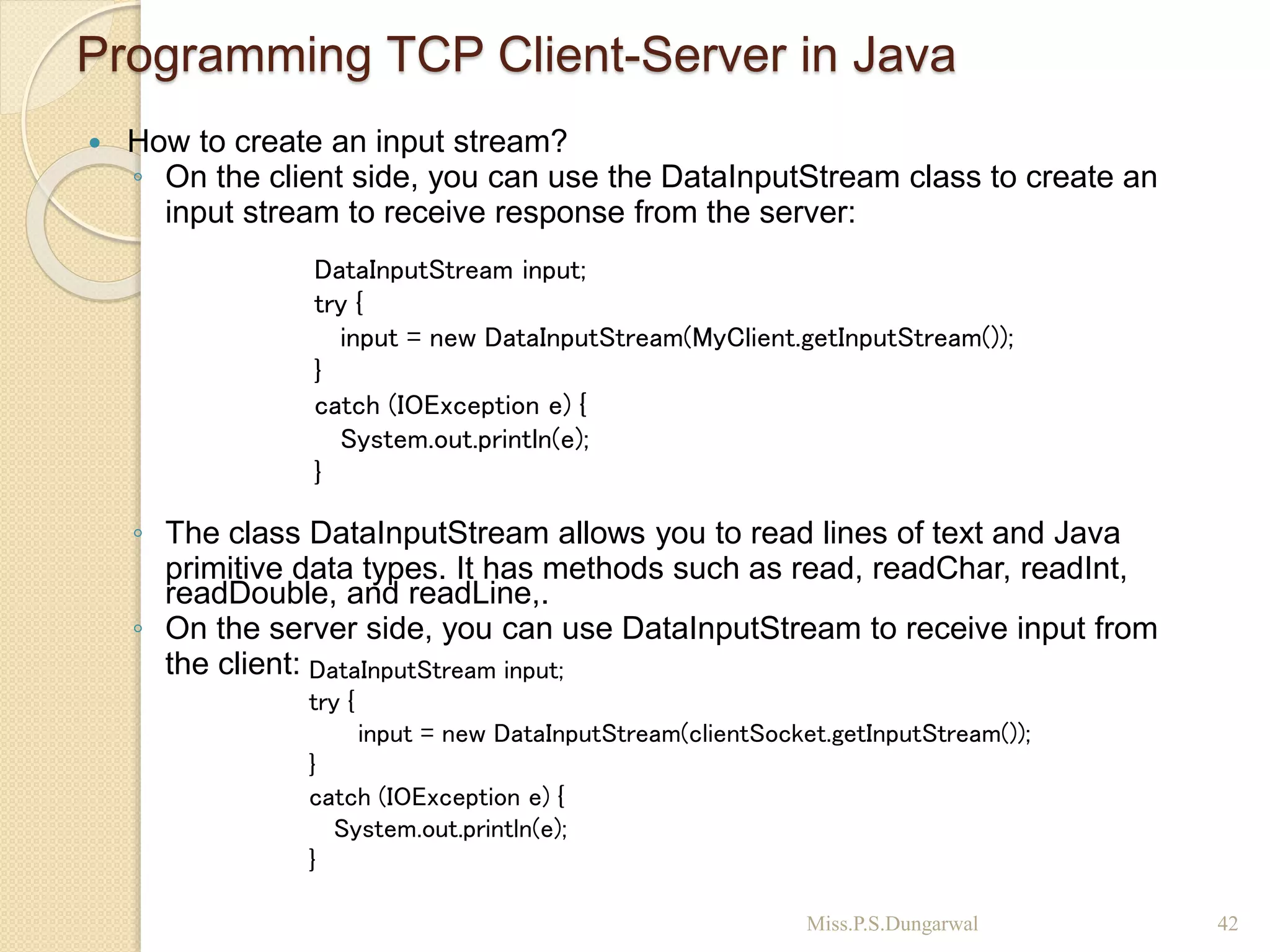 Programming TCP Client-Server in Java

How to create an input stream?

On the client side, you can use the DataInputStream class to create an input stream to receive response from the server:

DataInputStream input;
try {
  input = new DataInputStream(MyClient.getInputStream());
}
catch (IOException e) {
  System.out.println(e);
}

The class DataInputStream allows you to read lines of text and Java primitive data types. It has methods such as read, readChar, readInt, readDouble, and readLine,.

On the server side, you can use DataInputStream to receive input from the client:

DataInputStream input;
try {
    input = new DataInputStream(clientSocket.getInputStream());
}
catch (IOException e) {
  System.out.println(e);
}

Miss.P.S.Dungarwal

42